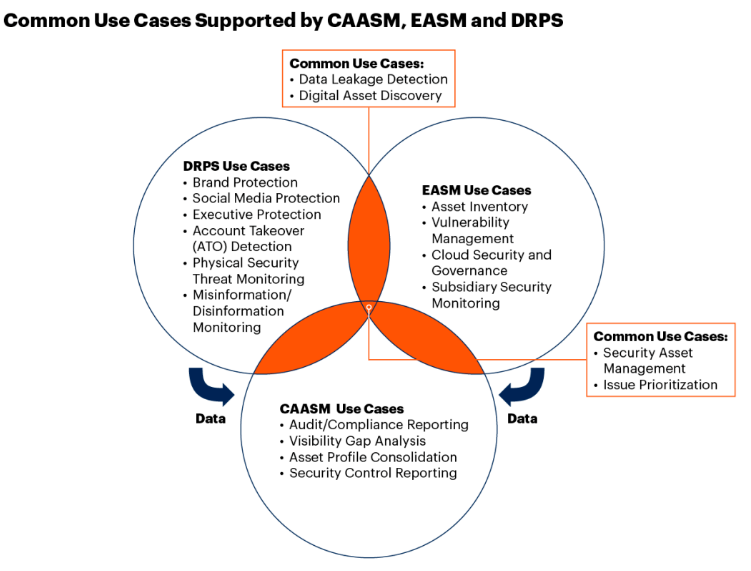 Common Use Cases Supported by CAASM, EASM and DRPS

Common Use Cases:
• Data Leakage Detection
• Digital Asset Discovery

DRPS Use Cases
• Brand Protection
• Social Media Protection
• Executive Protection
• Account Takeover (ATO) Detection
• Physical Security Threat Monitoring
• Misinformation/ Disinformation Monitoring

EASM Use Cases
• Asset Inventory
• Vulnerability Management
• Cloud Security and Governance
• Subsidiary Security Monitoring

Common Use Cases:
• Security Asset Management
• Issue Prioritization

Data

CAASM Use Cases
• Audit/Compliance Reporting
• Visibility Gap Analysis
• Asset Profile Consolidation
• Security Control Reporting

Data